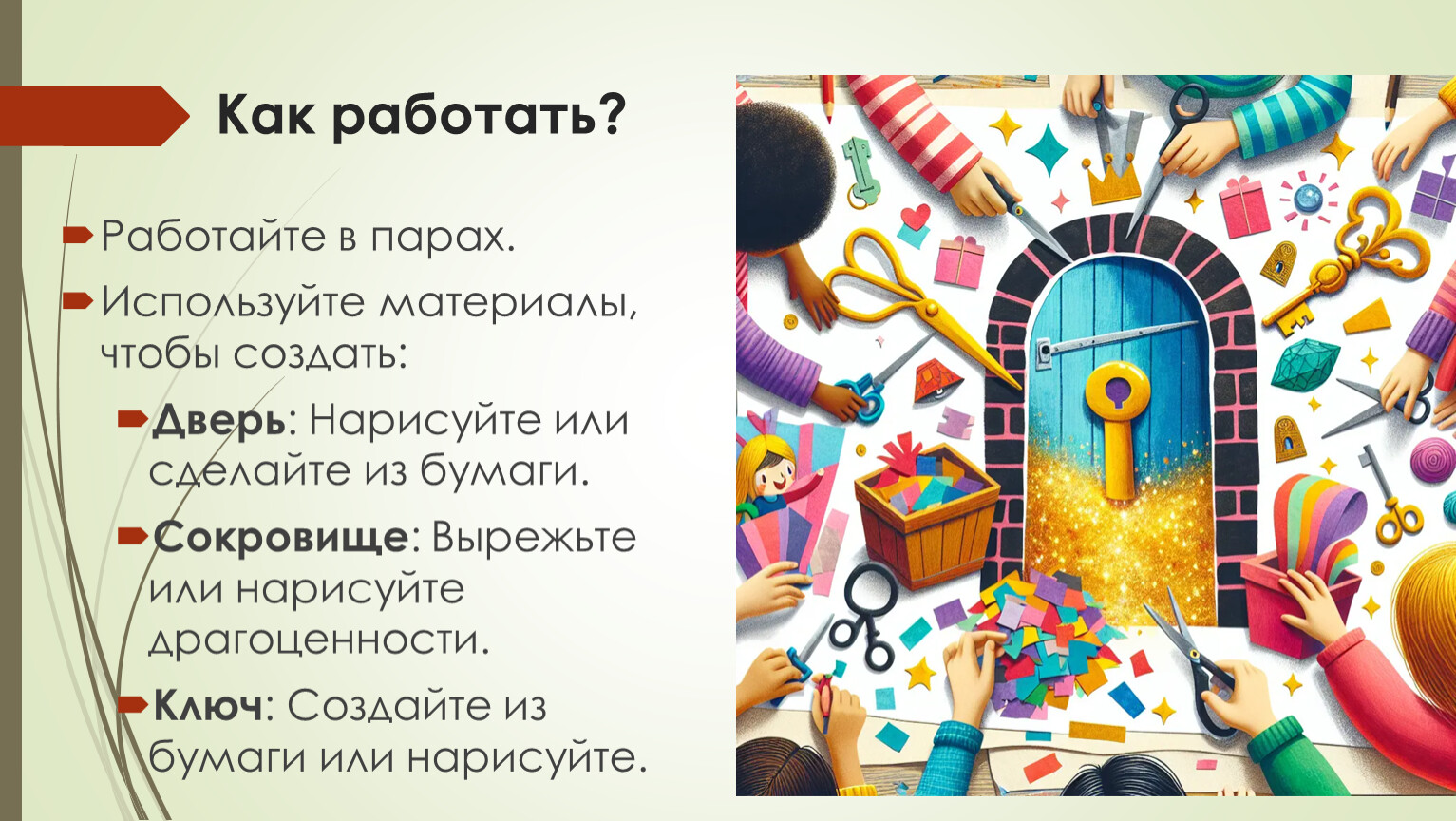 Как работать?

Работайте в парах.

Используйте материалы, чтобы создать:

Дверь: Нарисуйте или сделайте из бумаги.

Сокровище: Вырежьте или нарисуйте драгоценности.

Ключ: Создайте из бумаги или нарисуйте.